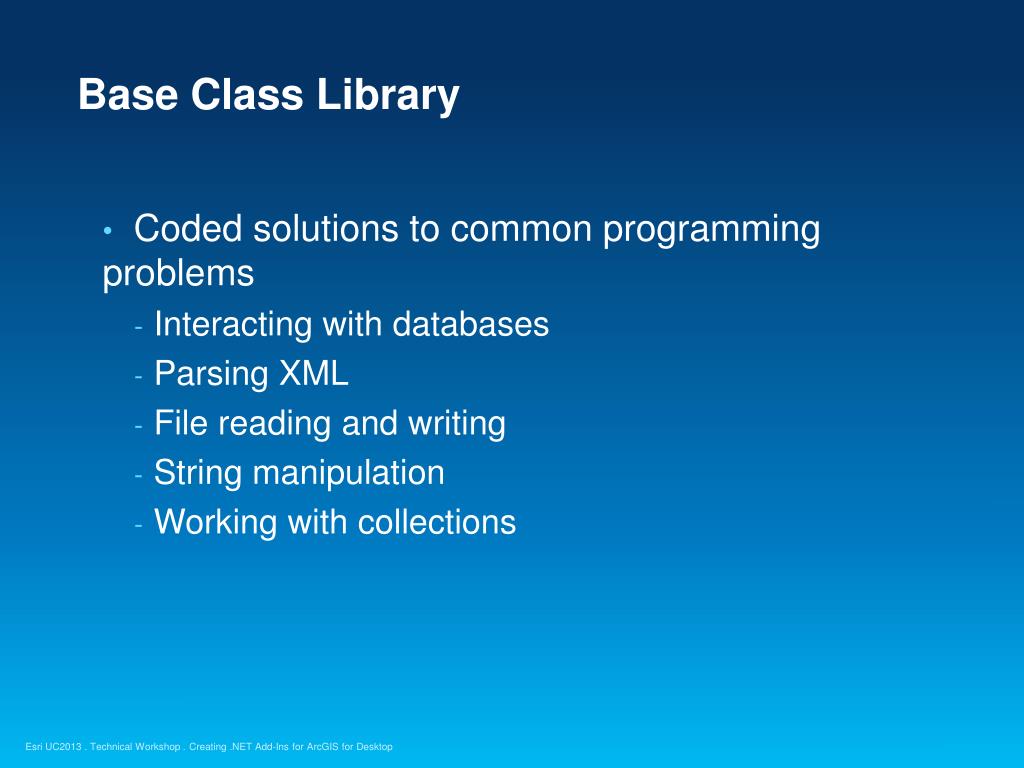 Base Class Library

• Coded solutions to common programming problems
- Interacting with databases
- Parsing XML
- File reading and writing
- String manipulation
- Working with collections

Esri UC2013 . Technical Workshop . Creating .NET Add-Ins for ArcGIS for Desktop